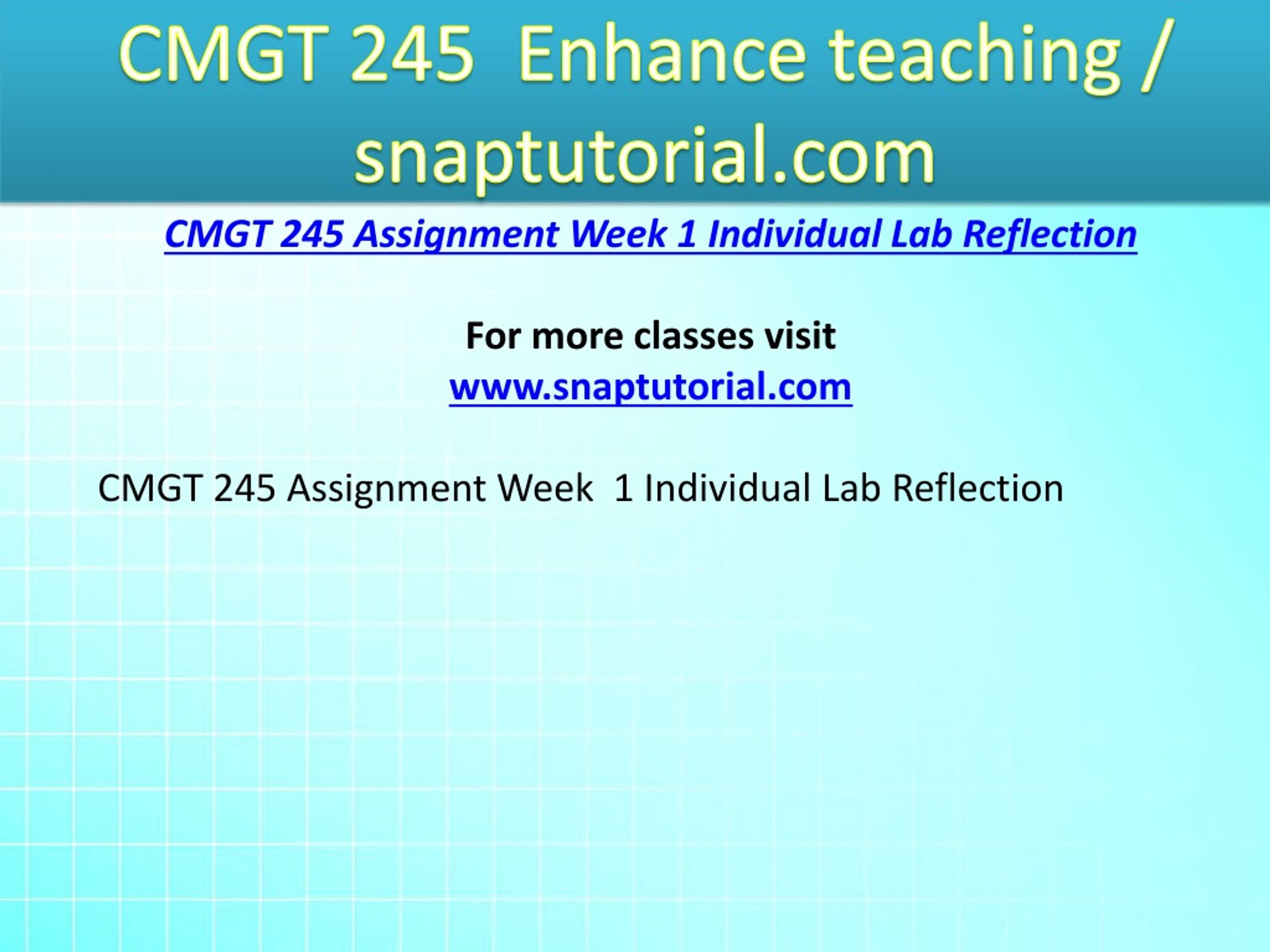 CMGT 245 Enhance teaching / snaptutorial.com

CMGT 245 Assignment Week 1 Individual Lab Reflection

For more classes visit
www.snaptutorial.com

CMGT 245 Assignment Week 1 Individual Lab Reflection